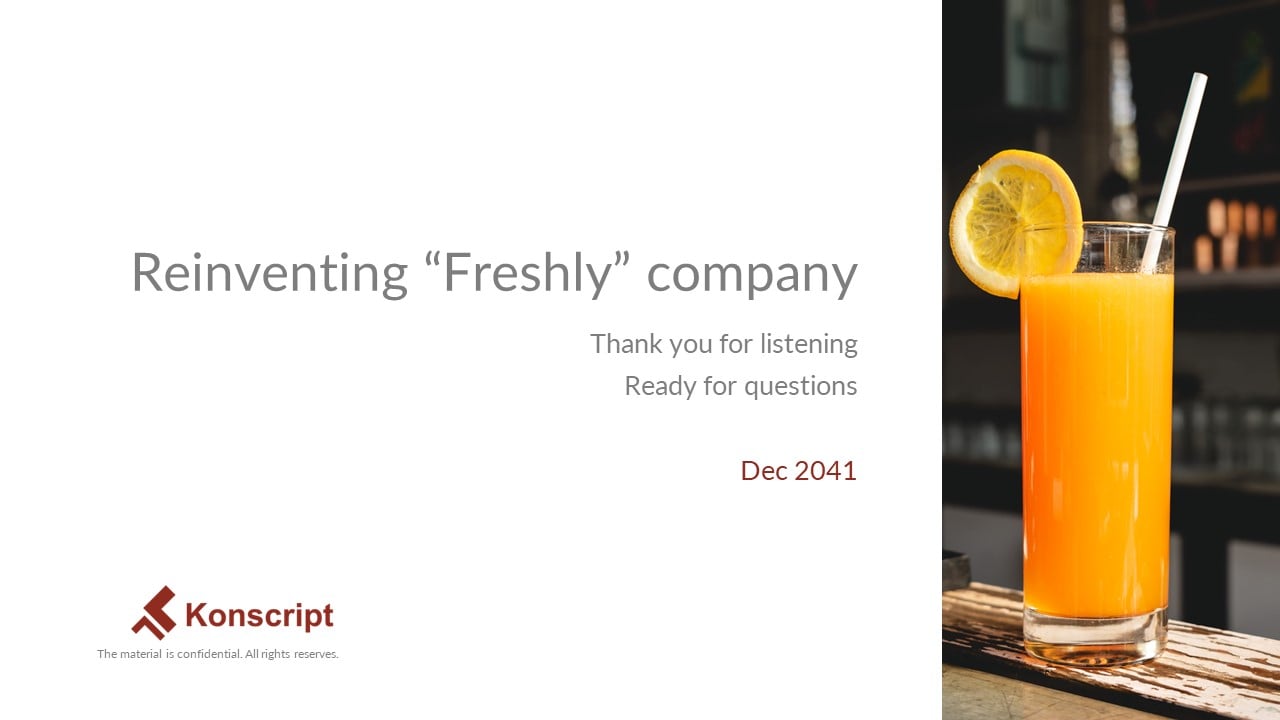 Reinventing “Freshly” company

Thank you for listening
Ready for questions

Dec 2041

Konscript

The material is confidential. All rights reserves.